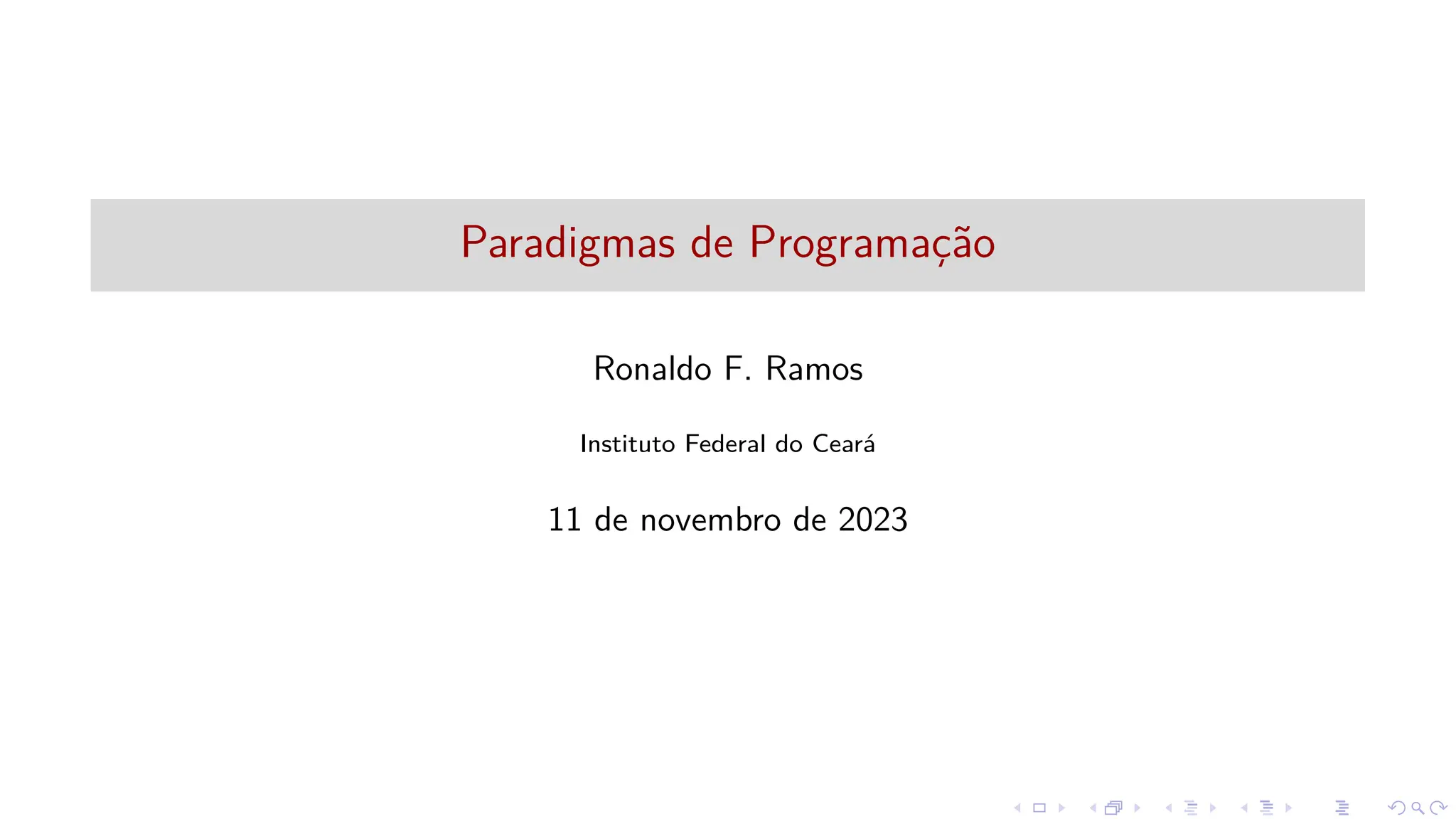 Paradigmas de Programação

Ronaldo F. Ramos

Instituto Federal do Ceará

11 de novembro de 2023